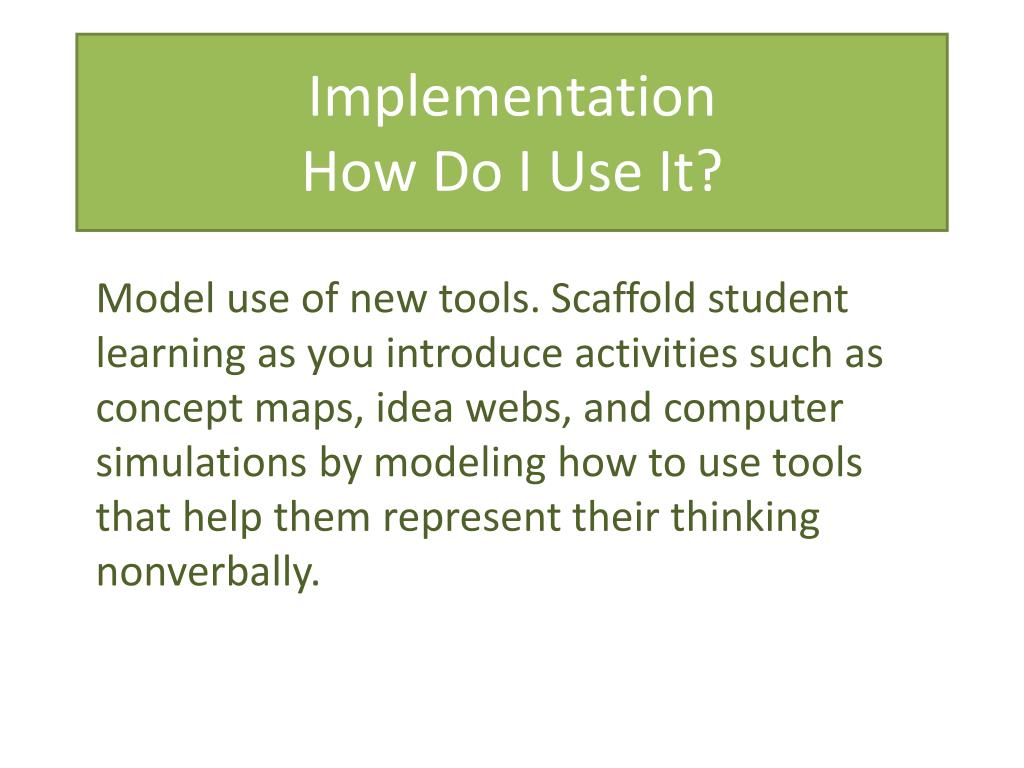 Implementation
How Do I Use It?

Model use of new tools. Scaffold student learning as you introduce activities such as concept maps, idea webs, and computer simulations by modeling how to use tools that help them represent their thinking nonverbally.